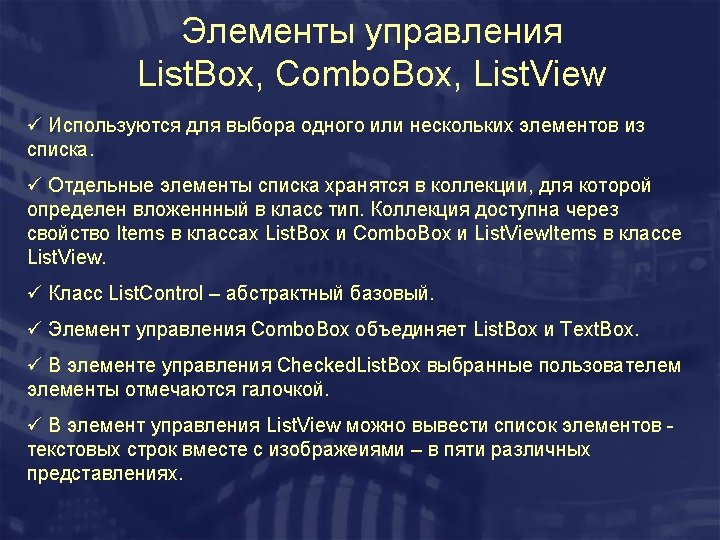 Элементы управления ListBox, ComboBox, ListView

✓ Используются для выбора одного или нескольких элементов из списка.

✓ Отдельные элементы списка хранятся в коллекции, для которой определен вложеннный в класс тип. Коллекция доступна через свойство Items в классах ListBox и ComboBox и ListViewItems в классе ListView.

✓ Класс ListControl – абстрактный базовый.

✓ Элемент управления ComboBox объединяет ListBox и TextBox.

✓ В элементе управления CheckedListBox выбранные пользователем элементы отмечаются галочкой.

✓ В элемент управления ListView можно вывести список элементов - текстовых строк вместе с изображеиями – в пяти различных представлениях.